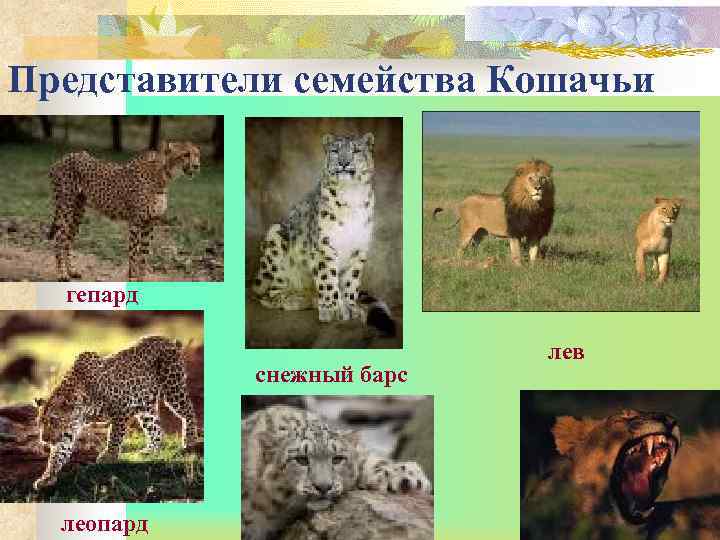 Представители семейства Кошачьи

гепард

снежный барс

лев

леопард